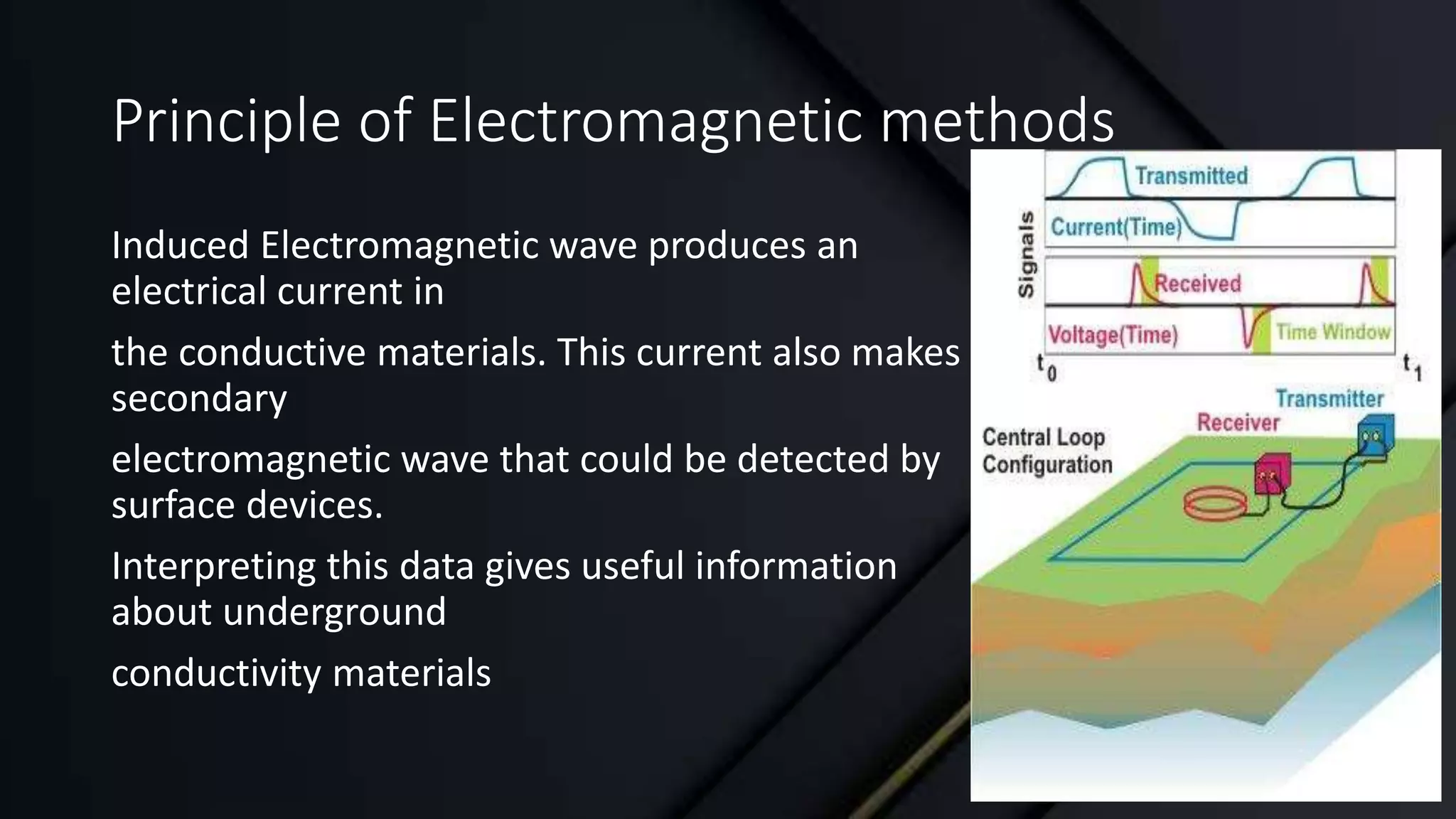 Principle of Electromagnetic methods

Induced Electromagnetic wave produces an electrical current in

the conductive materials. This current also makes secondary

electromagnetic wave that could be detected by surface devices.

Interpreting this data gives useful information about underground

conductivity materials

Signals

Transmitted

Current(Time)

Received

Voltage(Time)

Time Window

$t_0$

$t_1$

Transmitter

Receiver

Central Loop Configuration